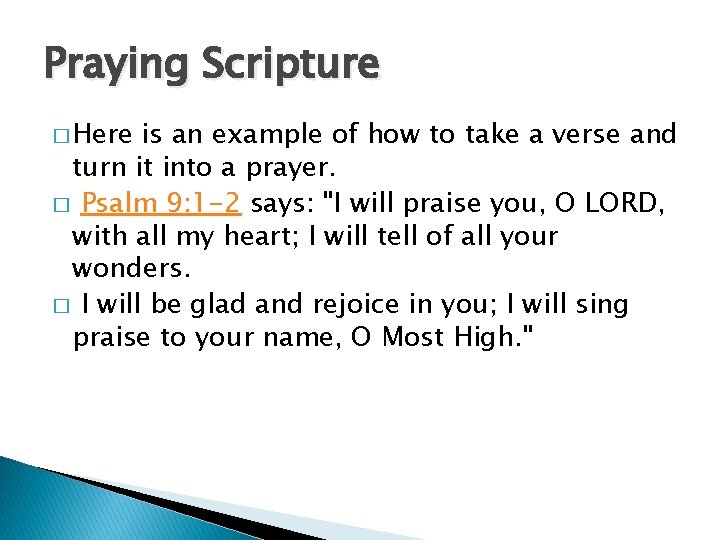 Praying Scripture

□ Here is an example of how to take a verse and turn it into a prayer.

□ Psalm 9:1-2 says: "I will praise you, O LORD, with all my heart; I will tell of all your wonders.

□ I will be glad and rejoice in you; I will sing praise to your name, O Most High."